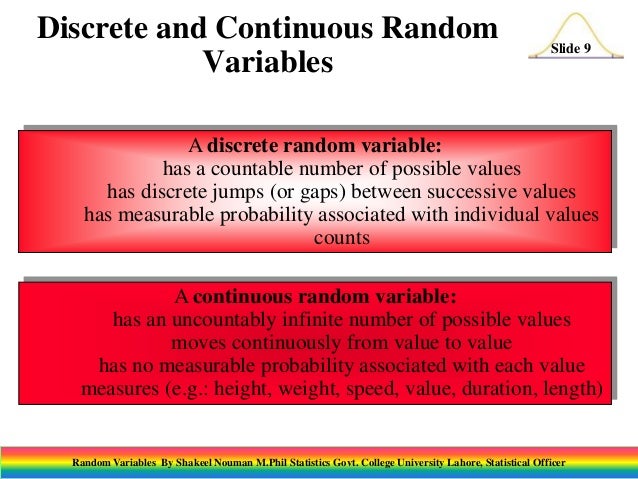 Discrete and Continuous Random Variables

Slide 9

A discrete random variable:
has a countable number of possible values
has discrete jumps (or gaps) between successive values
has measurable probability associated with individual values
counts

A continuous random variable:
has an uncountably infinite number of possible values
moves continuously from value to value
has no measurable probability associated with each value
measures (e.g.: height, weight, speed, value, duration, length)

Random Variables By Shakeel Nouman M.Phil Statistics Govt. College University Lahore, Statistical Officer